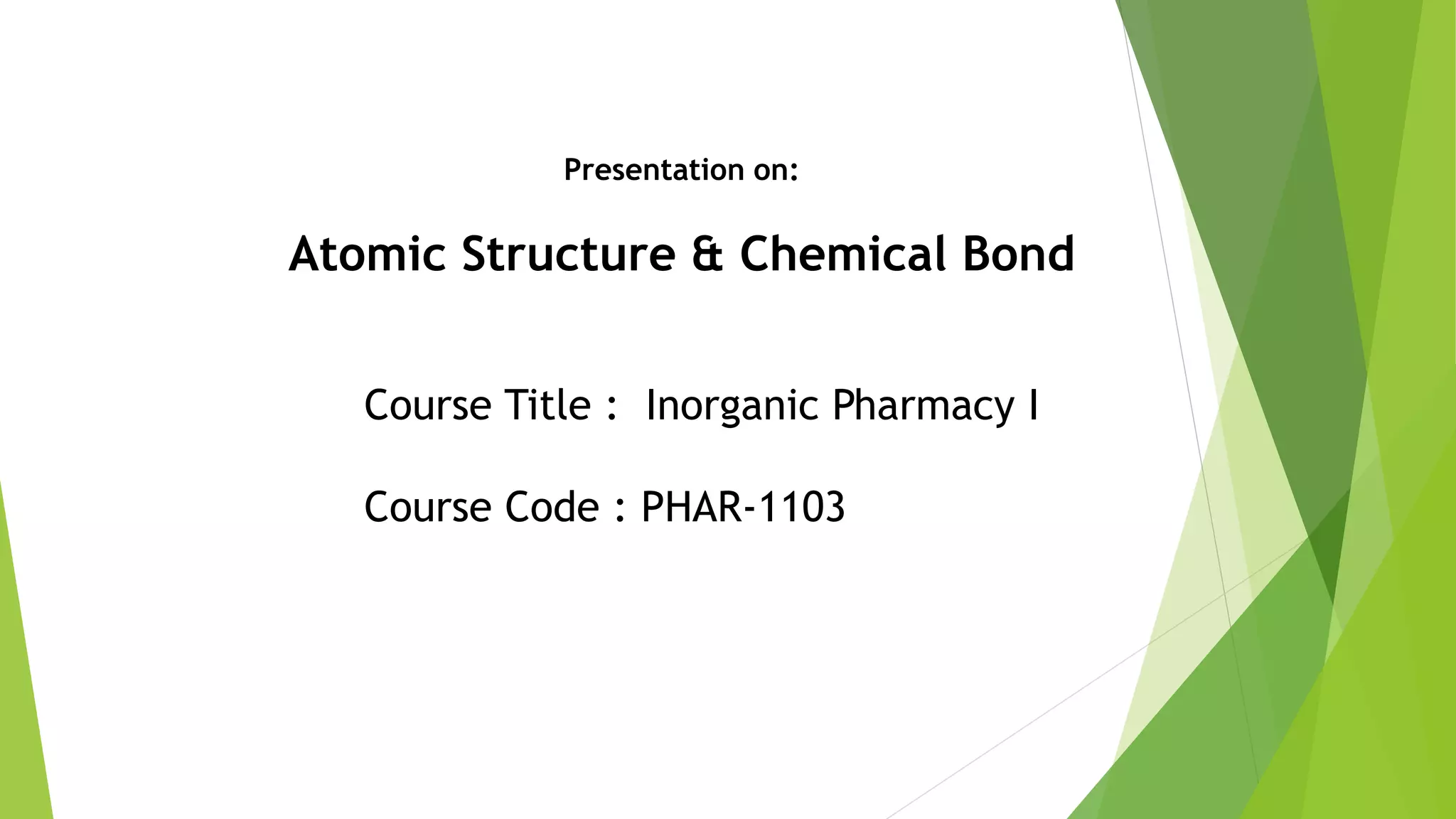 Presentation on:

Atomic Structure & Chemical Bond

Course Title : Inorganic Pharmacy I

Course Code : PHAR-1103